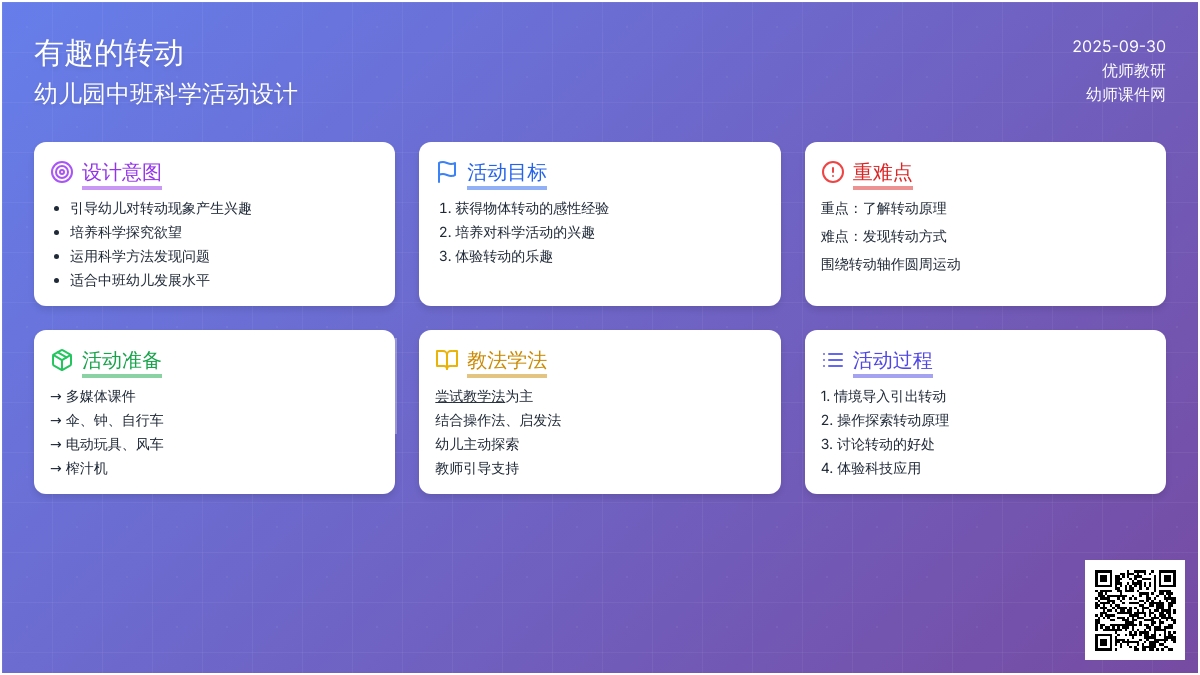 有趣的转动
幼儿园中班科学活动设计

2025-09-30
优师教研
幼师课件网

设计意图
- 引导幼儿对转动现象产生兴趣
- 培养科学探究欲望
- 运用科学方法发现问题
- 适合中班幼儿发展水平

活动目标
1. 获得物体转动的感性经验
2. 培养对科学活动的兴趣
3. 体验转动的乐趣

重难点
重点：了解转动原理
难点：发现转动方式
围绕转动轴作圆周运动

活动准备
→ 多媒体课件
→ 伞、钟、自行车
→ 电动玩具、风车
→ 榨汁机

教法学法
尝试教学法为主
结合操作法、启发法
幼儿主动探索
教师引导支持

活动过程
1. 情境导入引出转动
2. 操作探索转动原理
3. 讨论转动的好处
4. 体验科技应用